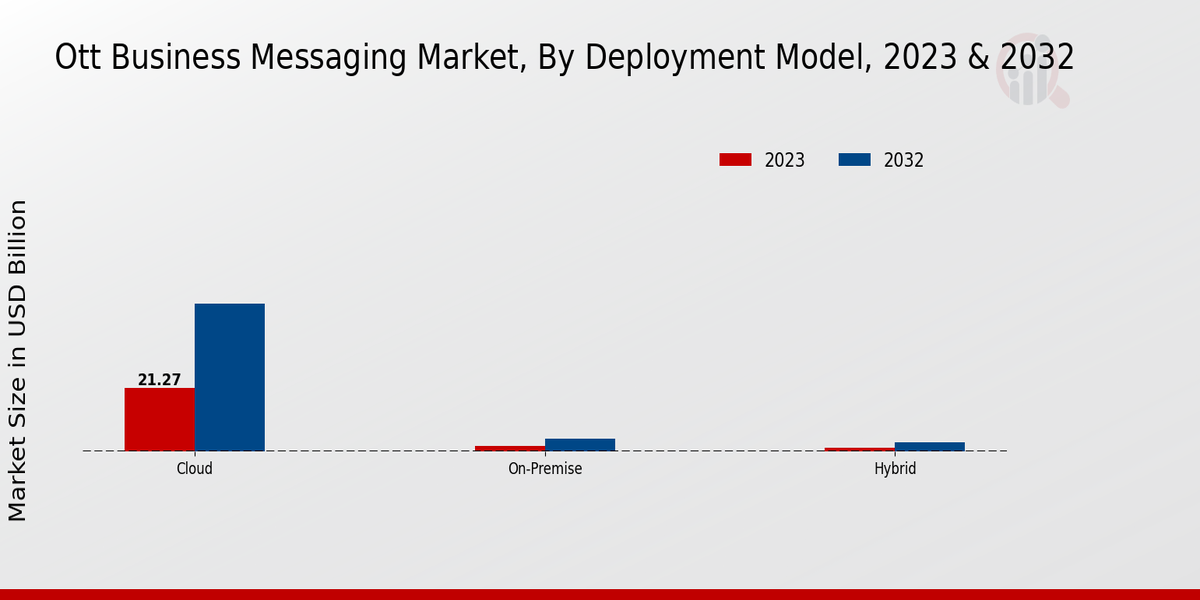 Ott Business Messaging Market, By Deployment Model, 2023 & 2032

2023
2032

Market Size in USD Billion

21.27

Cloud
On-Premise
Hybrid